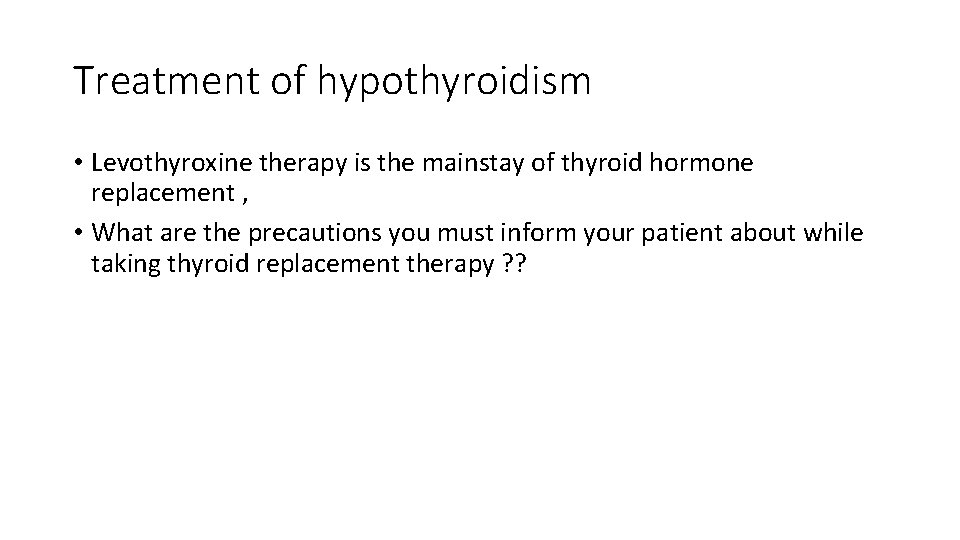 Treatment of hypothyroidism

• Levothyroxine therapy is the mainstay of thyroid hormone replacement ,

• What are the precautions you must inform your patient about while taking thyroid replacement therapy ??